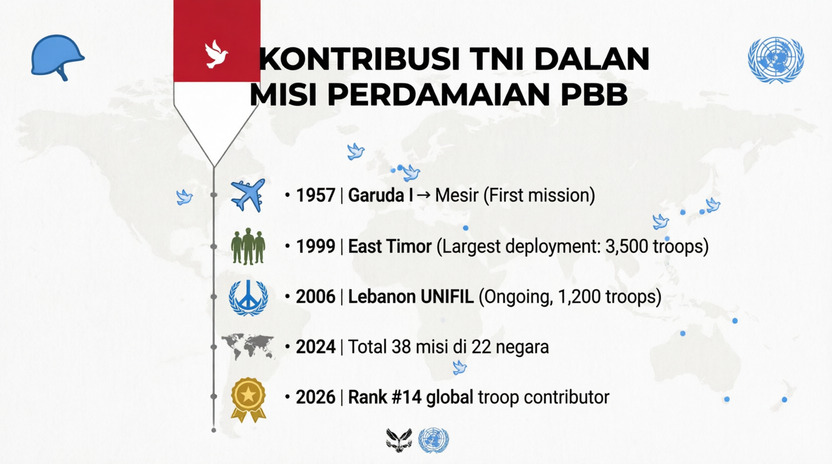 KONTRIBUSI TNI DALAN MISI PERDAMAIAN PBB

• 1957 | Garuda I → Mesir (First mission)

• 1999 | East Timor (Largest deployment: 3,500 troops)

• 2006 | Lebanon UNIFIL (Ongoing, 1,200 troops)

• 2024 | Total 38 misi di 22 negara

• 2026 | Rank #14 global troop contributor